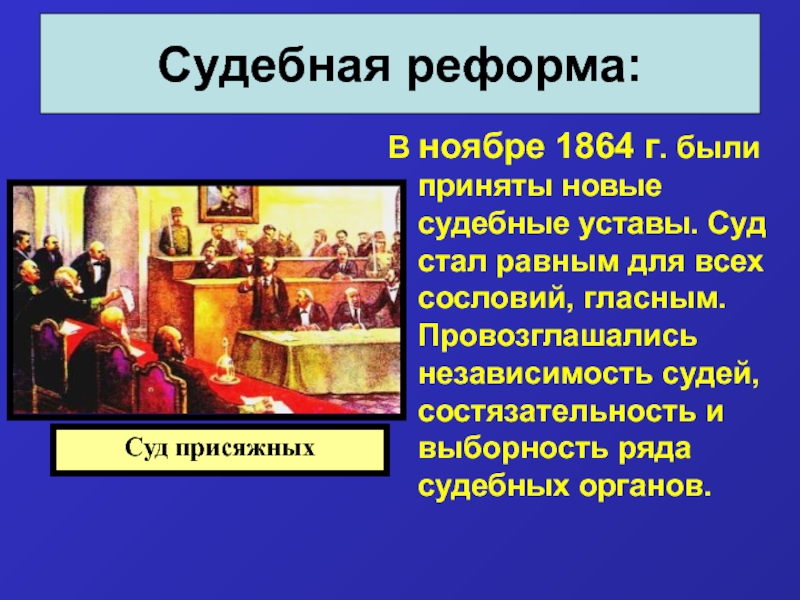 Судебная реформа:

В ноябре 1864 г. были приняты новые судебные уставы. Суд стал равным для всех сословий, гласным. Провозглашались независимость судей, состязательность и выборность ряда судебных органов.

Суд присяжных